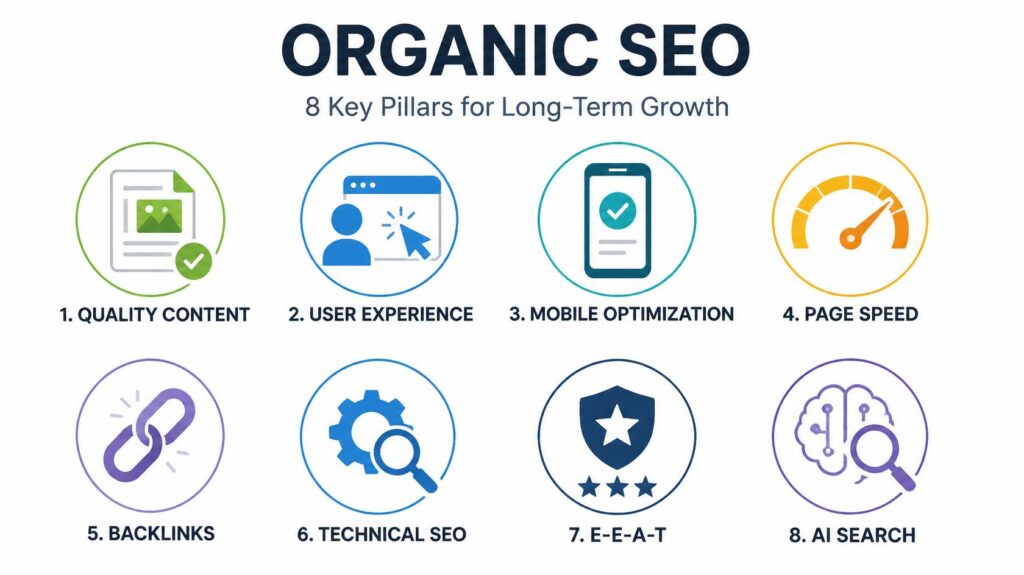 ORGANIC SEO

8 Key Pillars for Long-Term Growth

1. QUALITY CONTENT

2. USER EXPERIENCE

3. MOBILE OPTIMIZATION

4. PAGE SPEED

5. BACKLINKS

6. TECHNICAL SEO

7. E-E-A-T

8. AI SEARCH